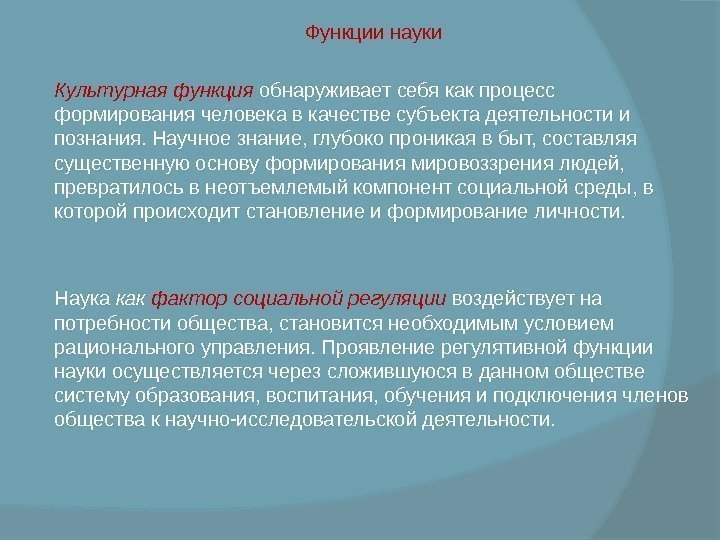 Функции науки

Культурная функция обнаруживает себя как процесс формирования человека в качестве субъекта деятельности и познания. Научное знание, глубоко проникая в быт, составляя существенную основу формирования мировоззрения людей, превратилось в неотъемлемый компонент социальной среды, в которой происходит становление и формирование личности.

Наука как фактор социальной регуляции воздействует на потребности общества, становится необходимым условием рационального управления. Проявление регулятивной функции науки осуществляется через сложившуюся в данном обществе систему образования, воспитания, обучения и подключения членов общества к научно-исследовательской деятельности.